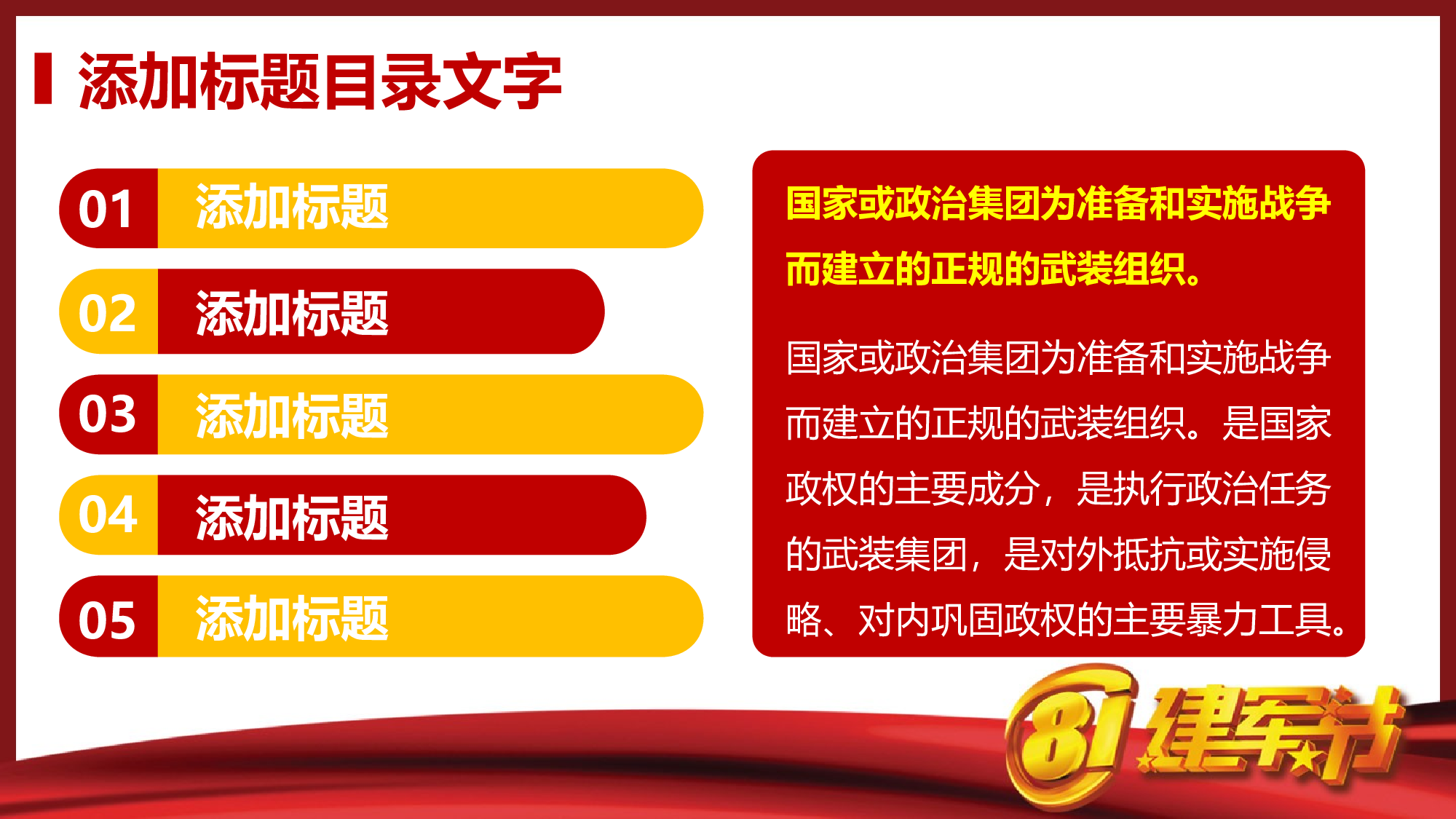 添加标题目录文字

01 添加标题

02 添加标题

03 添加标题

04 添加标题

05 添加标题

国家或政治集团为准备和实施战争而建立的正规的武装组织。

国家或政治集团为准备和实施战争而建立的正规的武装组织。是国家政权的主要成分，是执行政治任务的武装集团，是对外抵抗或实施侵略、对内巩固政权的主要暴力工具。

81建军节